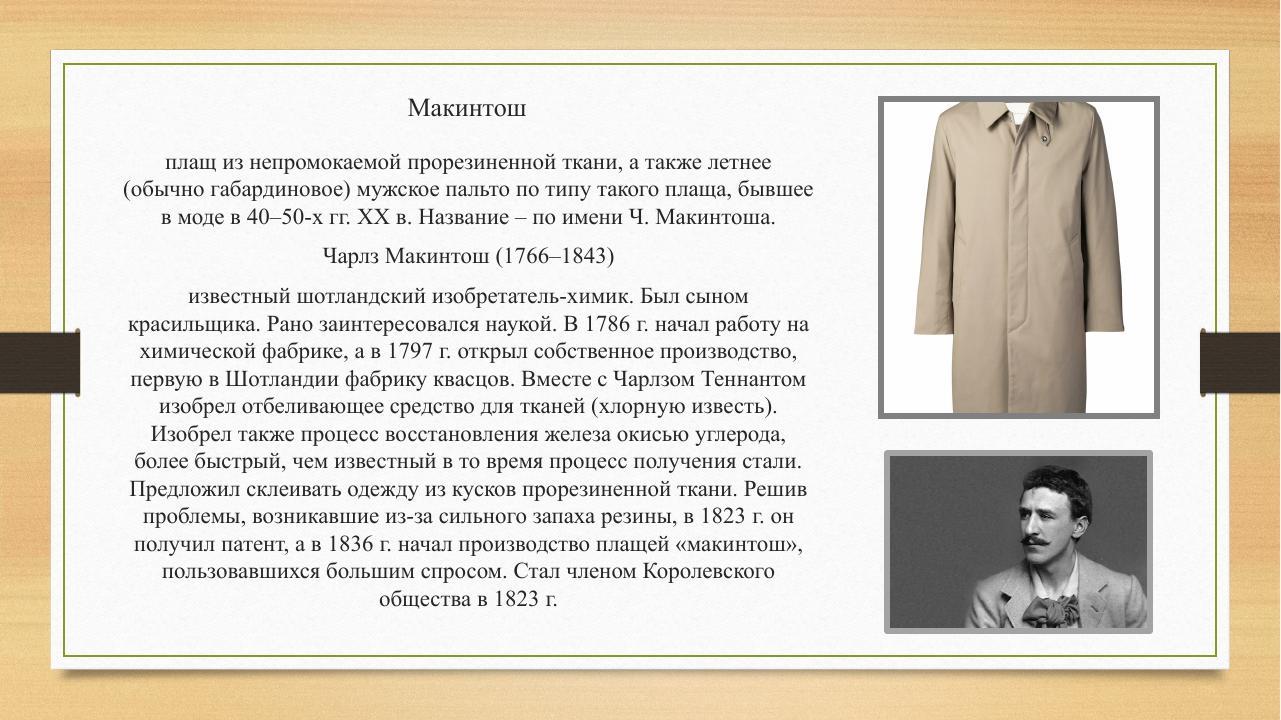 Макинтош

плащ из непромокаемой прорезиненной ткани, а также летнее (обычно габардиновое) мужское пальто по типу такого плаща, бывшее в моде в 40–50-х гг. XX в. Название – по имени Ч. Макинтоша.

Чарлз Макинтош (1766–1843)

известный шотландский изобретатель-химик. Был сыном красильщика. Рано заинтересовался наукой. В 1786 г. начал работу на химической фабрике, а в 1797 г. открыл собственное производство, первую в Шотландии фабрику квасцов. Вместе с Чарлзом Теннантом изобрел отбеливающее средство для тканей (хлорную известь). Изобрел также процесс восстановления железа окисью углерода, более быстрый, чем известный в то время процесс получения стали. Предложил склеивать одежду из кусков прорезиненной ткани. Решив проблемы, возникавшие из-за сильного запаха резины, в 1823 г. он получил патент, а в 1836 г. начал производство плащей «макинтош», пользовавшихся большим спросом. Стал членом Королевского общества в 1823 г.